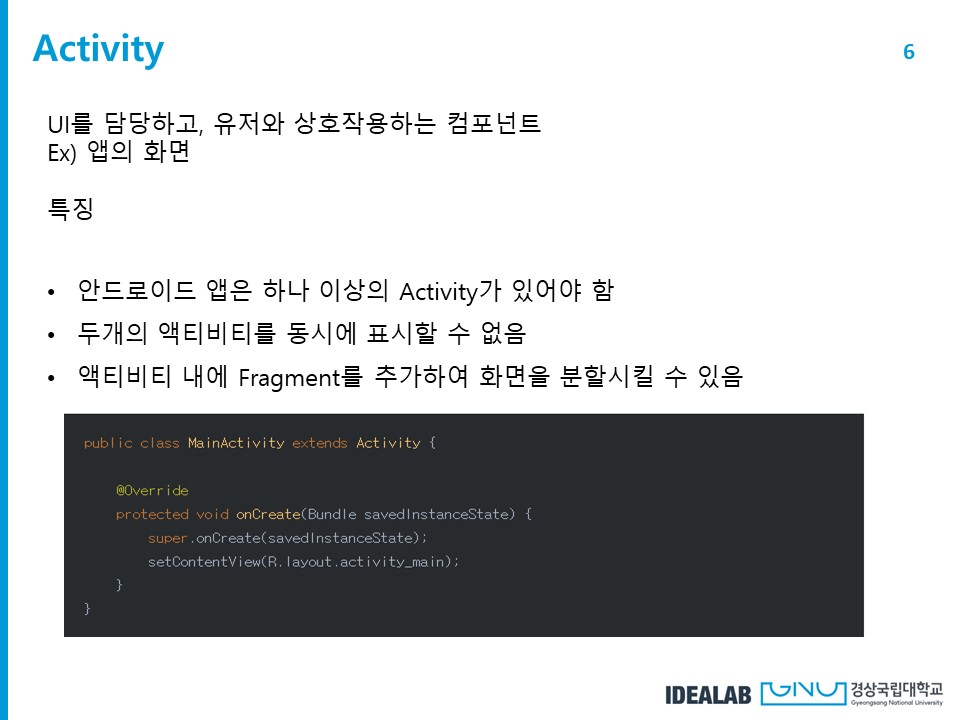 Activity

6

UI를 담당하고, 유저와 상호작용하는 컴포넌트
Ex) 앱의 화면

특징

• 안드로이드 앱은 하나 이상의 Activity가 있어야 함
• 두개의 액티비티를 동시에 표시할 수 없음
• 액티비티 내에 Fragment를 추가하여 화면을 분할시킬 수 있음

public class MainActivity extends Activity {

    @Override
    protected void onCreate(Bundle savedInstanceState) {
        super.onCreate(savedInstanceState);
        setContentView(R.layout.activity_main);
    }
}

IDEALAB GNU 경상국립대학교 Gyeongsang National University